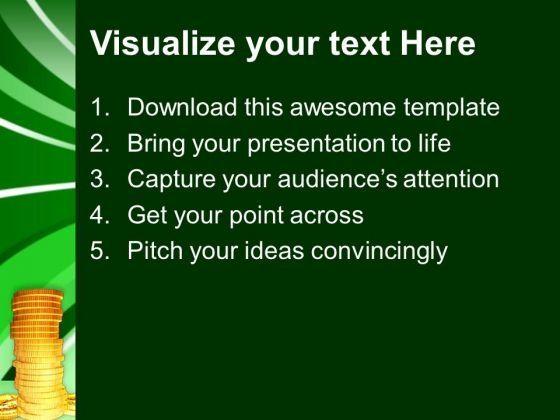 Visualize your text Here

1. Download this awesome template
2. Bring your presentation to life
3. Capture your audience's attention
4. Get your point across
5. Pitch your ideas convincingly